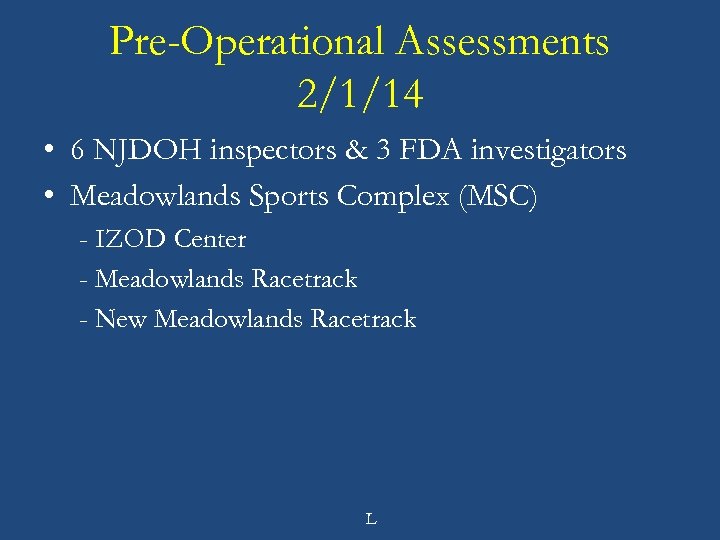 Pre-Operational Assessments 2/1/14

• 6 NJDOH inspectors & 3 FDA investigators

• Meadowlands Sports Complex (MSC)

- IZOD Center

- Meadowlands Racetrack

- New Meadowlands Racetrack

L